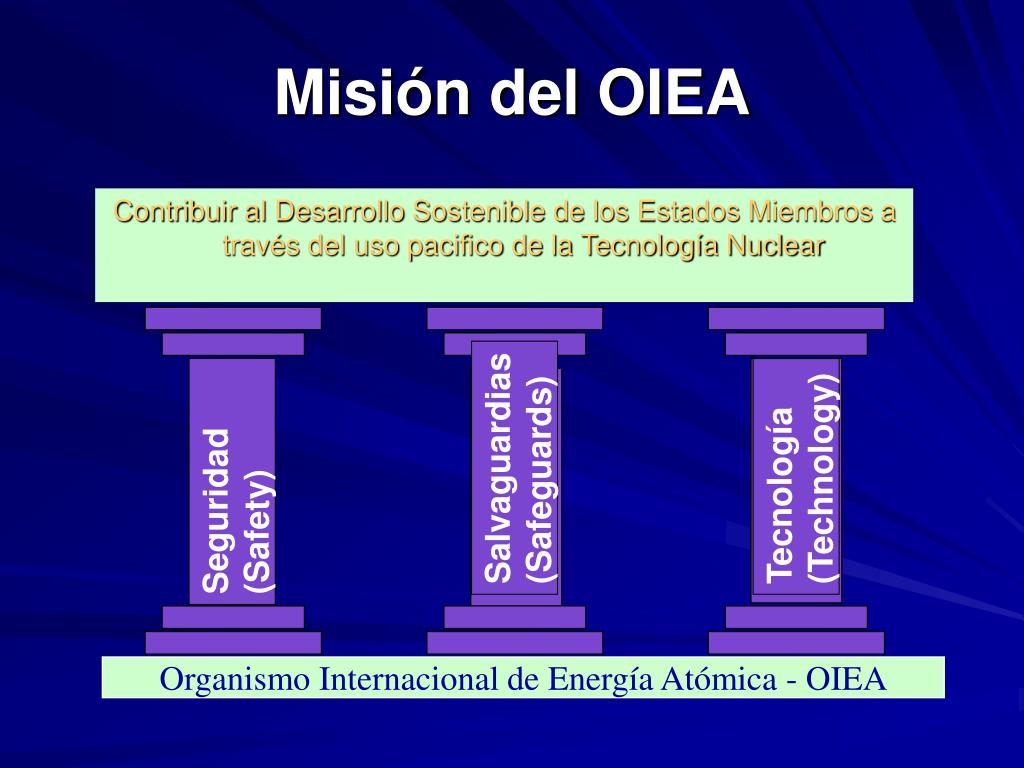 Misión del OIEA

Contribuir al Desarrollo Sostenible de los Estados Miembros a través del uso pacifico de la Tecnología Nuclear

Seguridad (Safety)

Salvaguardias (Safeguards)

Tecnología (Technology)

Organismo Internacional de Energía Atómica - OIEA